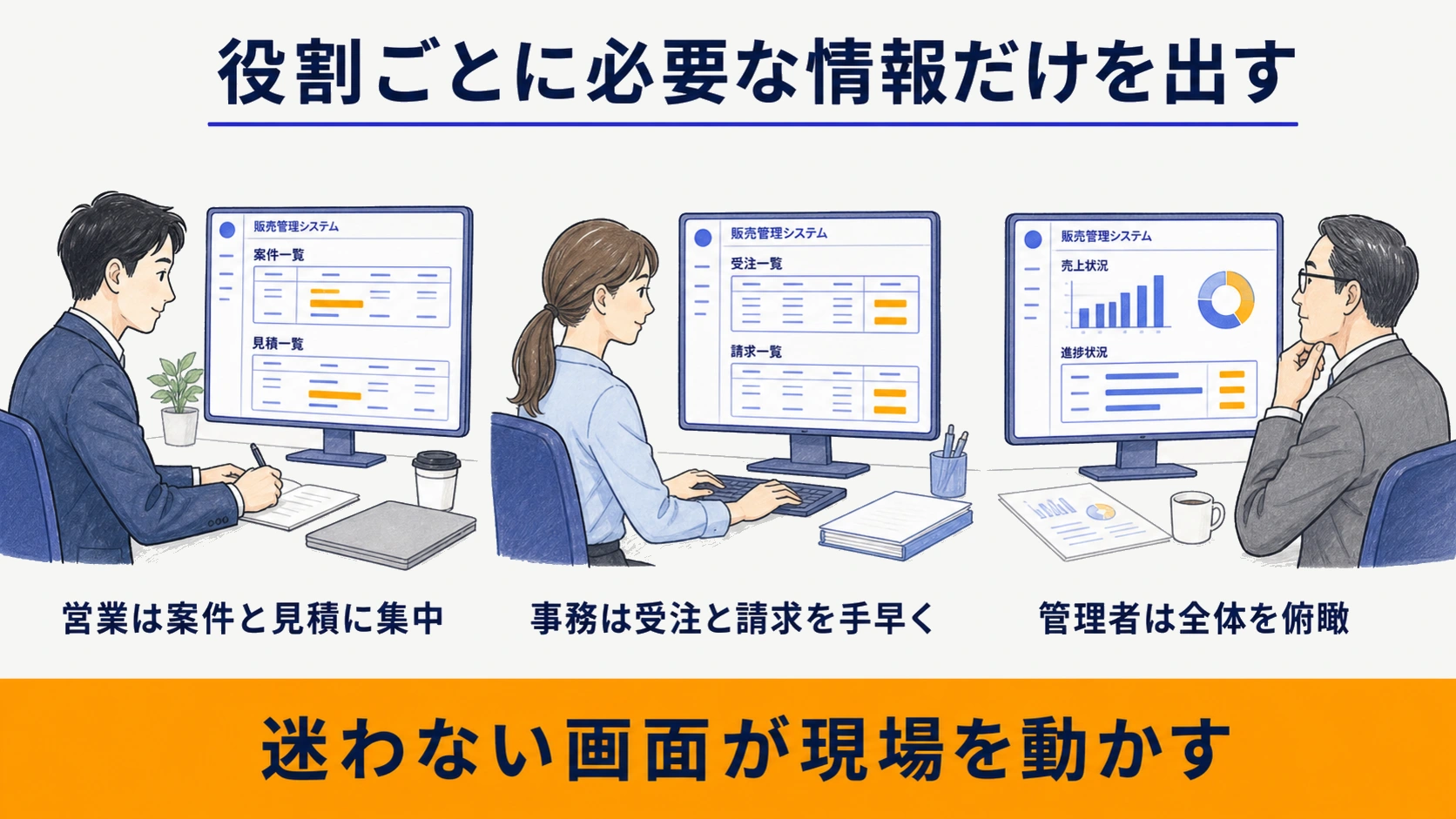 役割ごとに必要な情報だけを出す

販売管理システム
案件一覧
見積一覧

販売管理システム
受注一覧
請求一覧

販売管理システム
売上状況
進捗状況

営業は案件と見積に集中

事務は受注と請求を手早く

管理者は全体を俯瞰

迷わない画面が現場を動かす